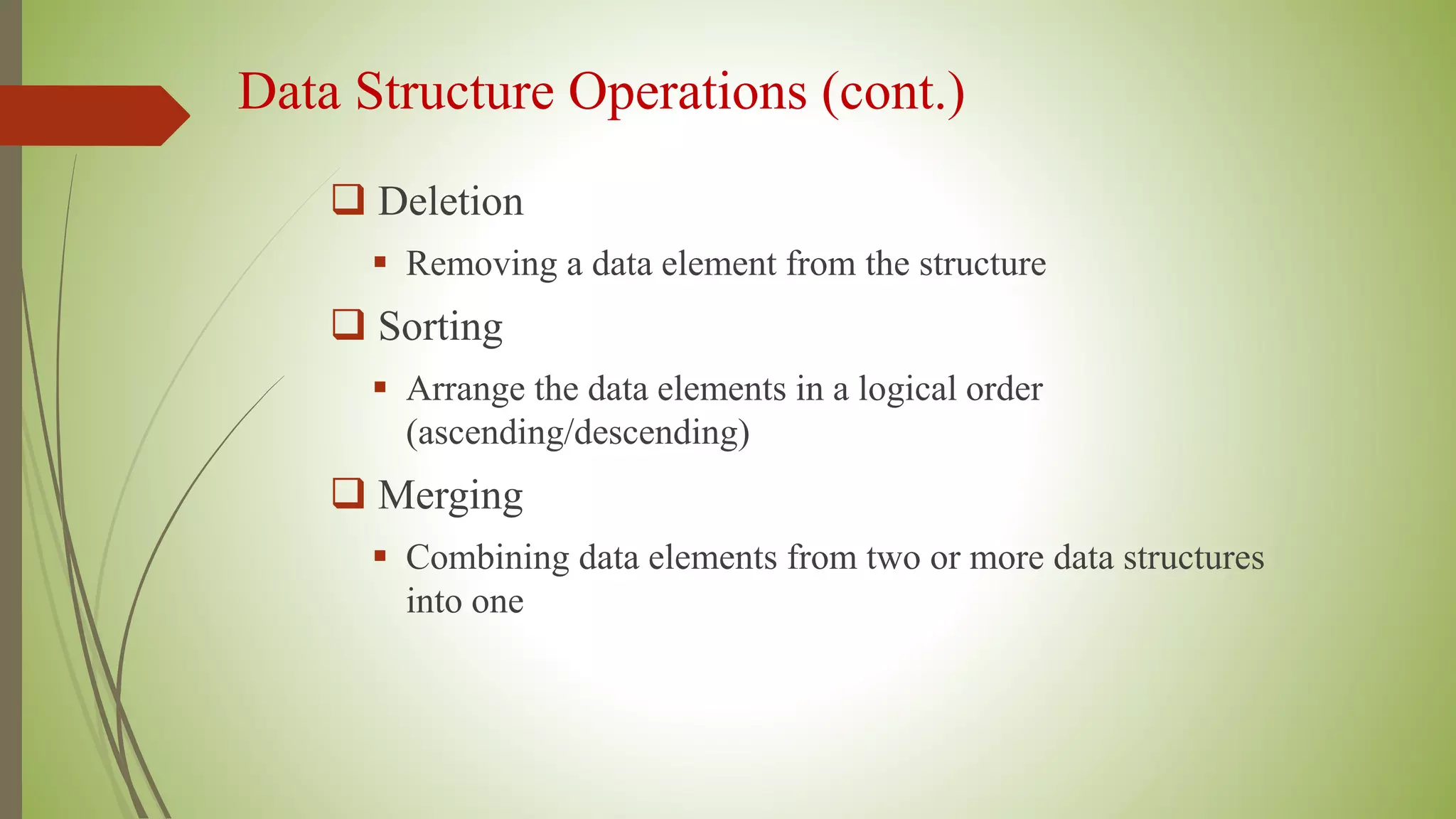 Data Structure Operations (cont.)

❑ Deletion

▪ Removing a data element from the structure

❑ Sorting

▪ Arrange the data elements in a logical order (ascending/descending)

❑ Merging

▪ Combining data elements from two or more data structures into one